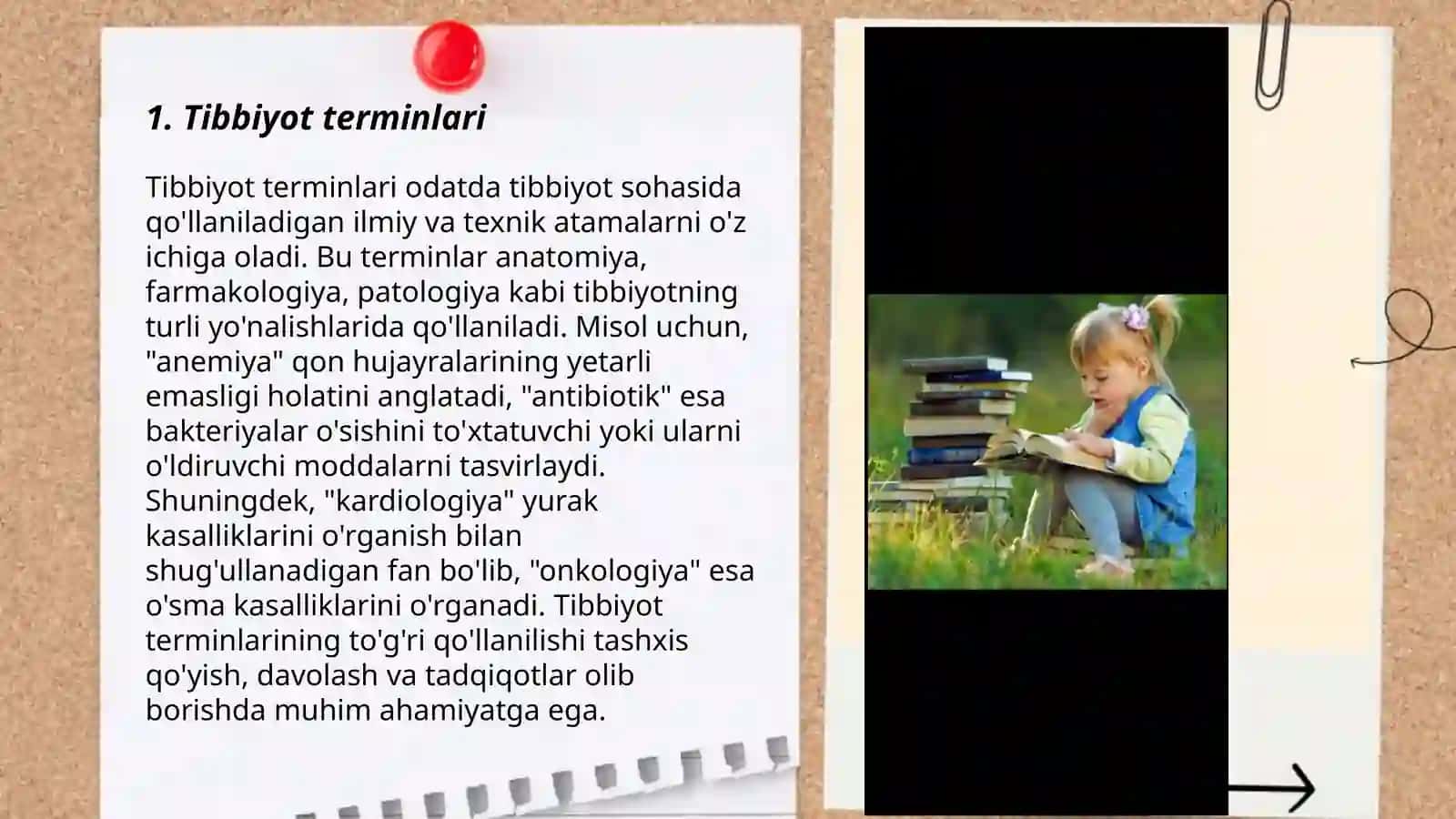 1. Tibbiyot terminlari

Tibbiyot terminlari odatda tibbiyot sohasida qo'llaniladigan ilmiy va texnik atamalarni o'z ichiga oladi. Bu terminlar anatomiya, farmakologiya, patologiya kabi tibbiyotning turli yo'nalishlarida qo'llaniladi. Misol uchun, "anemiya" qon hujayralarining yetarli emasligi holatini anglatadi, "antibiotik" esa bakteriyalar o'sishini to'xtatuvchi yoki ularni o'ldiruvchi moddalarni tasvirlaydi. Shuningdek, "kardiologiya" yurak kasalliklarini o'rganish bilan shug'ullanadigan fan bo'lib, "onkologiya" esa o'sma kasalliklarini o'rganadi. Tibbiyot terminlarining to'g'ri qo'llanilishi tashxis qo'yish, davolash va tadqiqotlar olib borishda muhim ahamiyatga ega.